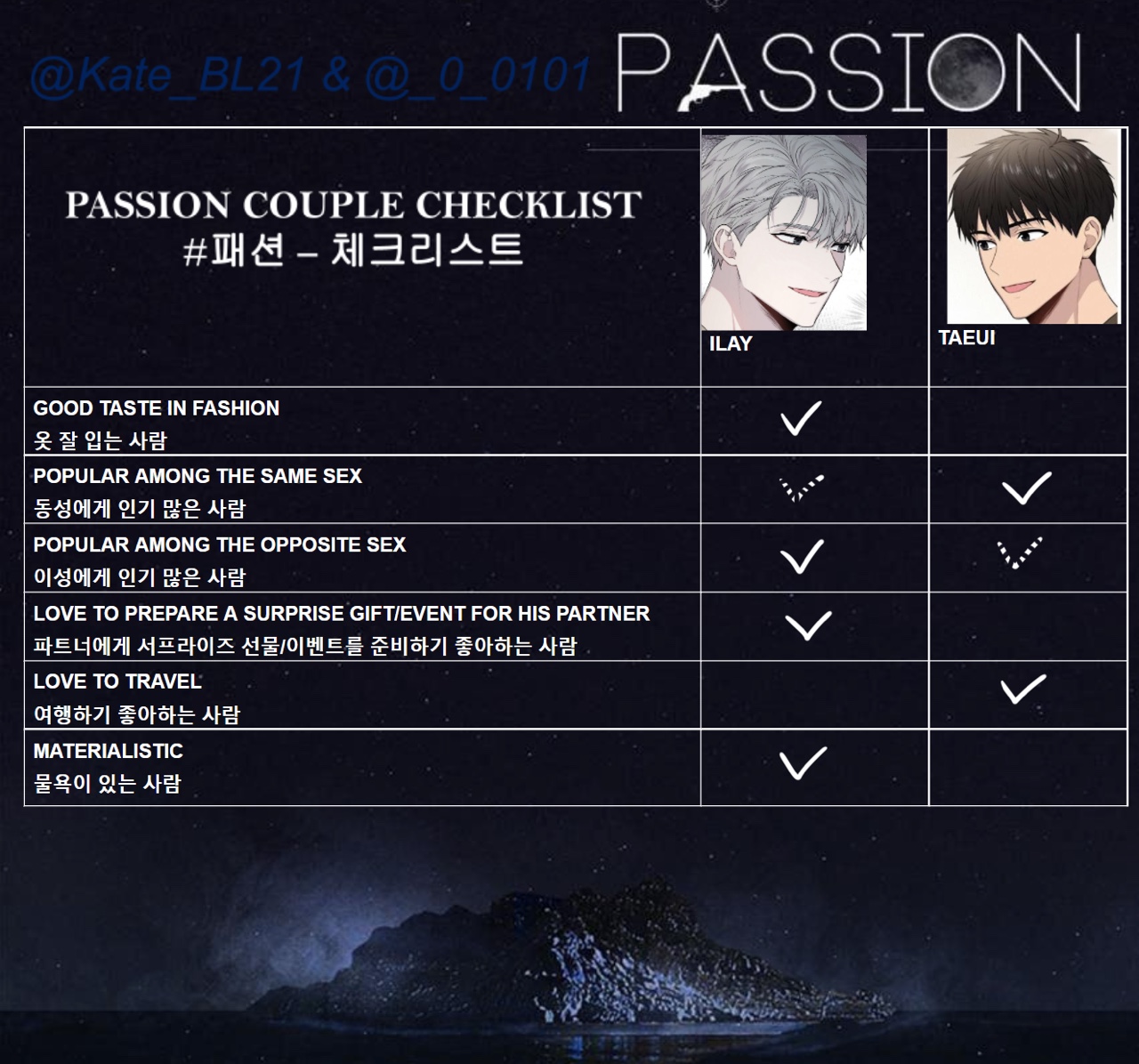 @Kate_BL21 & @_0_0101 PASSION

| PASSION COUPLE CHECKLIST #패션 – 체크리스트 | ILAY | TAEUI |
|---|---|---|
| GOOD TASTE IN FASHION 옷 잘 입는 사람 | ✓ | |
| POPULAR AMONG THE SAME SEX 동성에게 인기 많은 사람 | ✓ | ✓ |
| POPULAR AMONG THE OPPOSITE SEX 이성에게 인기 많은 사람 | ✓ | ✓ |
| LOVE TO PREPARE A SURPRISE GIFT/EVENT FOR HIS PARTNER 파트너에게 서프라이즈 선물/이벤트를 준비하기 좋아하는 사람 | ✓ | |
| LOVE TO TRAVEL 여행하기 좋아하는 사람 | | ✓ |
| MATERIALISTIC 물욕이 있는 사람 | ✓ | |